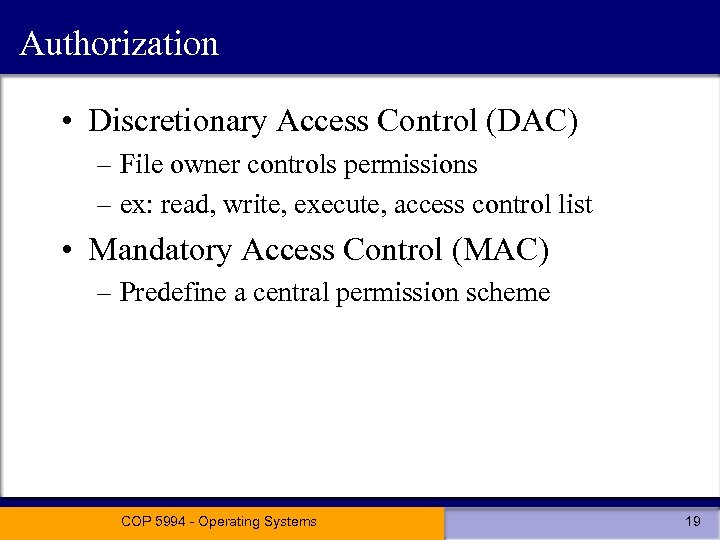 Authorization

• Discretionary Access Control (DAC)
– File owner controls permissions
– ex: read, write, execute, access control list

• Mandatory Access Control (MAC)
– Predefine a central permission scheme

COP 5994 - Operating Systems

19